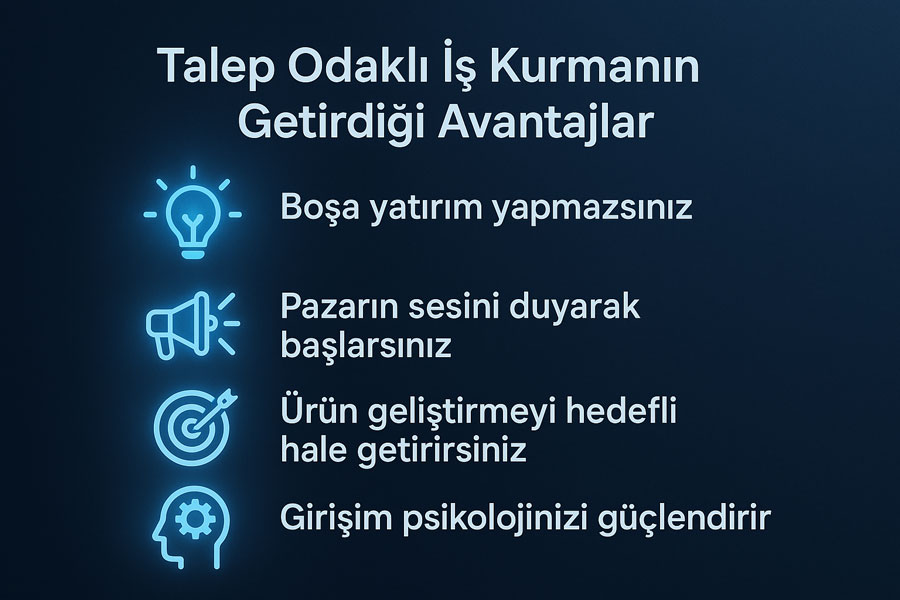 Talep Odaklı İş Kurmanın Getirdiği Avantajlar

Boşa yatırım yapmazsınız

Pazarın sesini duyarak başlarsınız

Ürün geliştirmeyi hedefli hale getirirsiniz

Girişim psikolojinizi güçlendirir